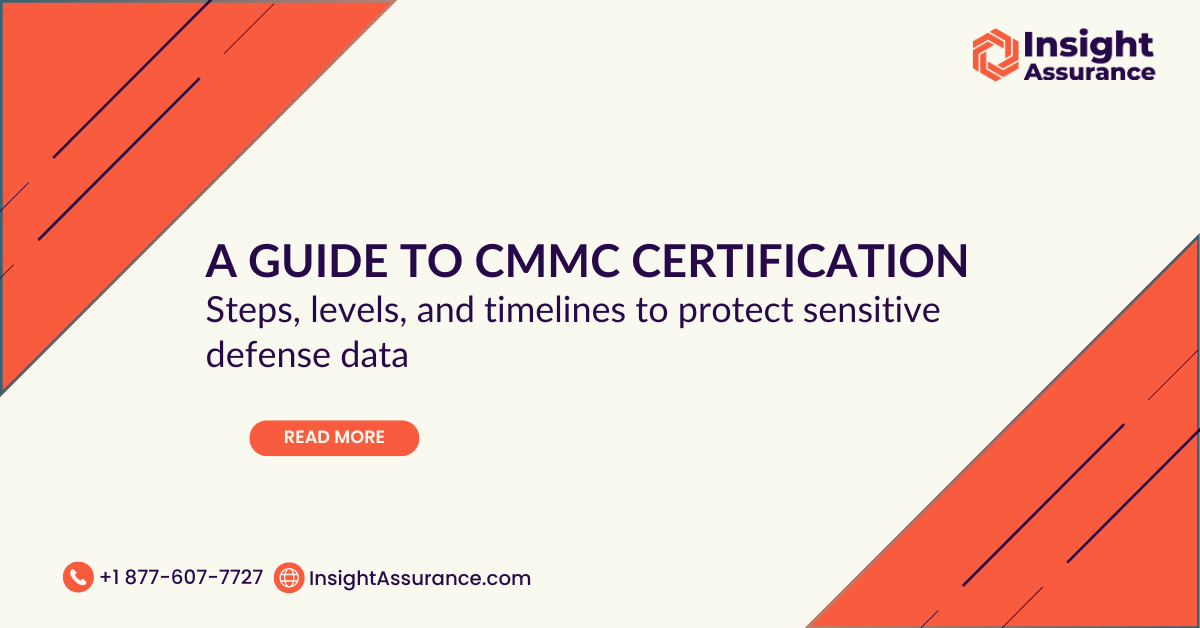 Insight Assurance

A GUIDE TO CMMC CERTIFICATION
Steps, levels, and timelines to protect sensitive defense data

READ MORE

+1 877-607-7727 InsightAssurance.com